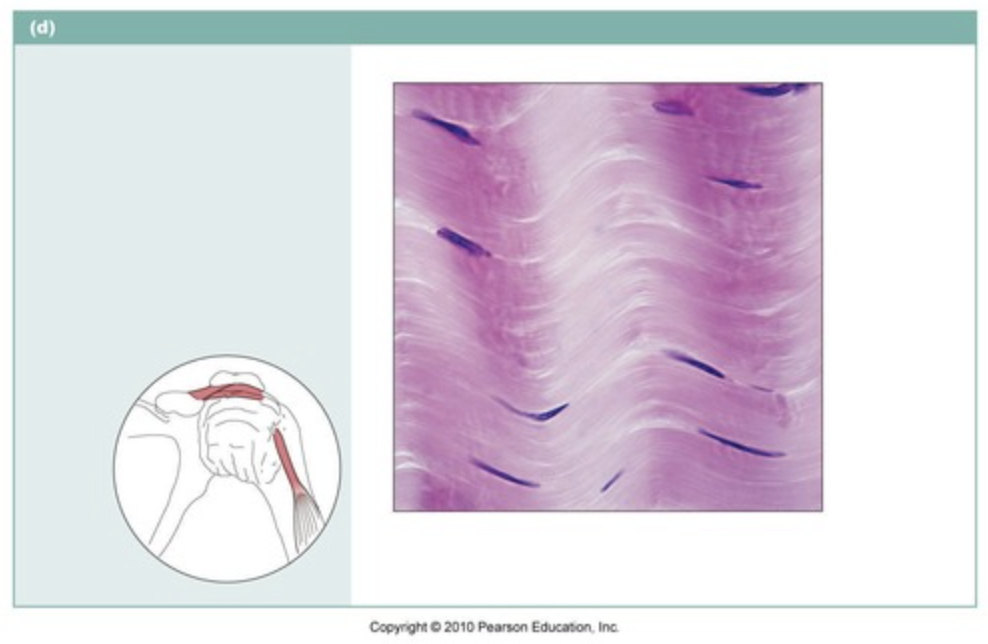 (d)

Copyright © 2010 Pearson Education, Inc.